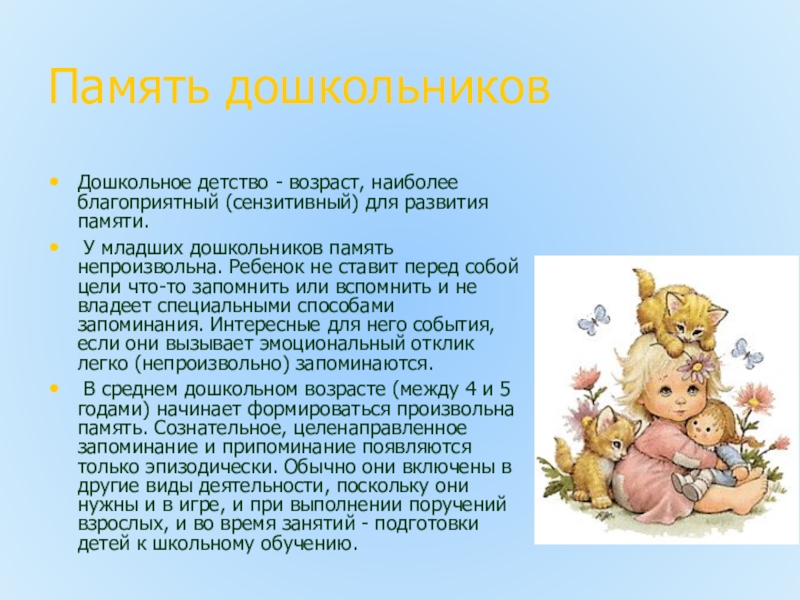 Память дошкольников

• Дошкольное детство - возраст, наиболее благоприятный (сензитивный) для развития памяти.

• У младших дошкольников память непроизвольна. Ребенок не ставит перед собой цели что-то запомнить или вспомнить и не владеет специальными способами запоминания. Интересные для него события, если они вызывает эмоциональный отклик легко (непроизвольно) запоминаются.

• В среднем дошкольном возрасте (между 4 и 5 годами) начинает формироваться произвольна память. Сознательное, целенаправленное запоминание и припоминание появляются только эпизодически. Обычно они включены в другие виды деятельности, поскольку они нужны и в игре, и при выполнении поручений взрослых, и во время занятий - подготовки детей к школьному обучению.